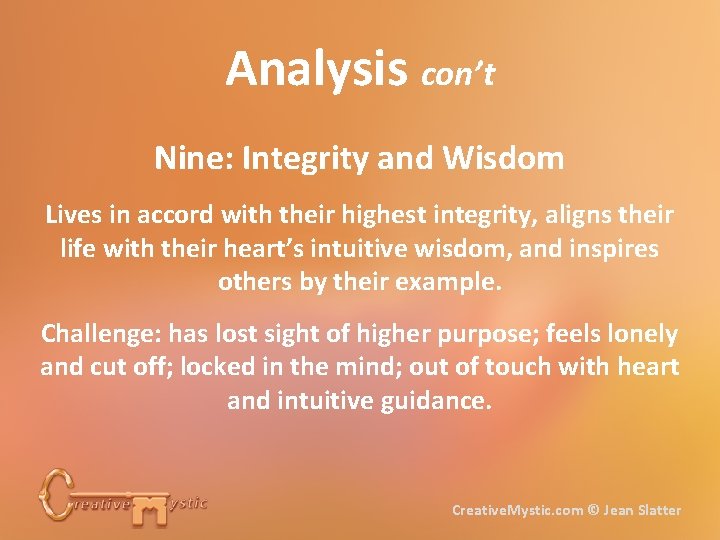 Analysis con't

Nine: Integrity and Wisdom

Lives in accord with their highest integrity, aligns their life with their heart's intuitive wisdom, and inspires others by their example.

Challenge: has lost sight of higher purpose; feels lonely and cut off; locked in the mind; out of touch with heart and intuitive guidance.

Creative Mystic

CreativeMystic.com © Jean Slatter